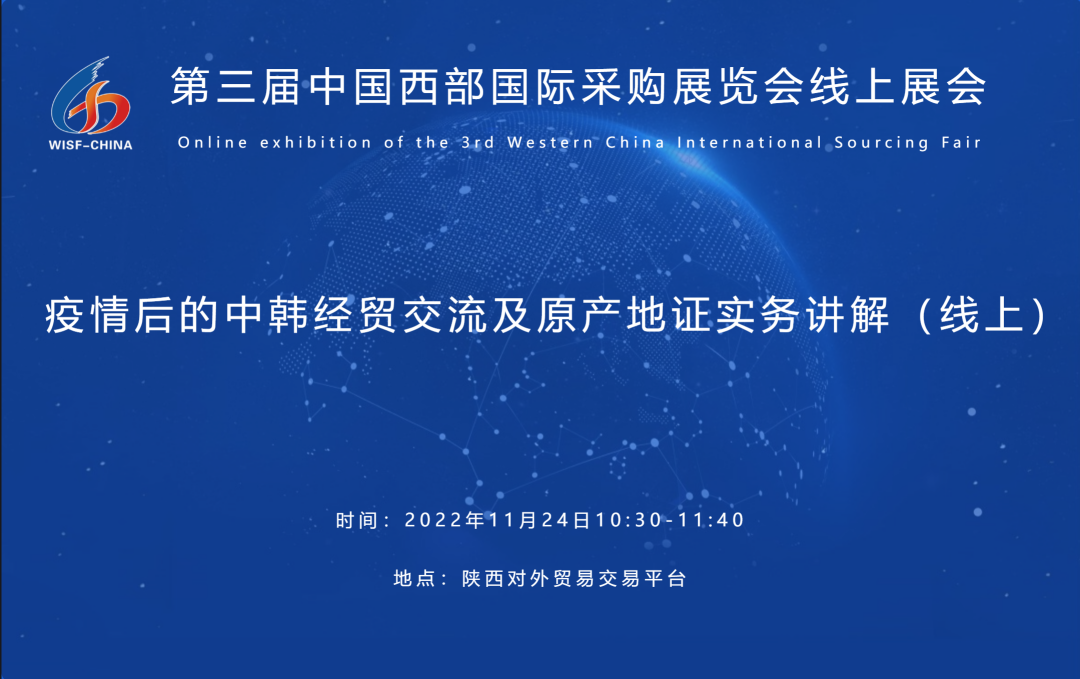 WISF-CHINA

第三届中国西部国际采购展览会线上展会

Online exhibition of the 3rd Western China International Sourcing Fair

疫情后的中韩经贸交流及原产地证实务讲解（线上）

时间：2022年11月24日10:30-11:40

地点：陕西对外贸易交易平台